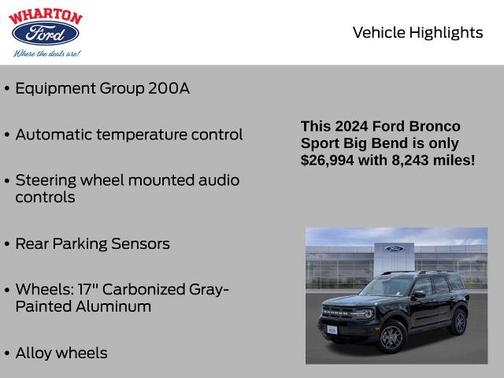 WHARTON
Ford
Where the deals are!

Vehicle Highlights

• Equipment Group 200A

• Automatic temperature control

• Steering wheel mounted audio controls

• Rear Parking Sensors

• Wheels: 17" Carbonized Gray-Painted Aluminum

• Alloy wheels

This 2024 Ford Bronco Sport Big Bend is only $26,994 with 8,243 miles!

Ford

BRONCO